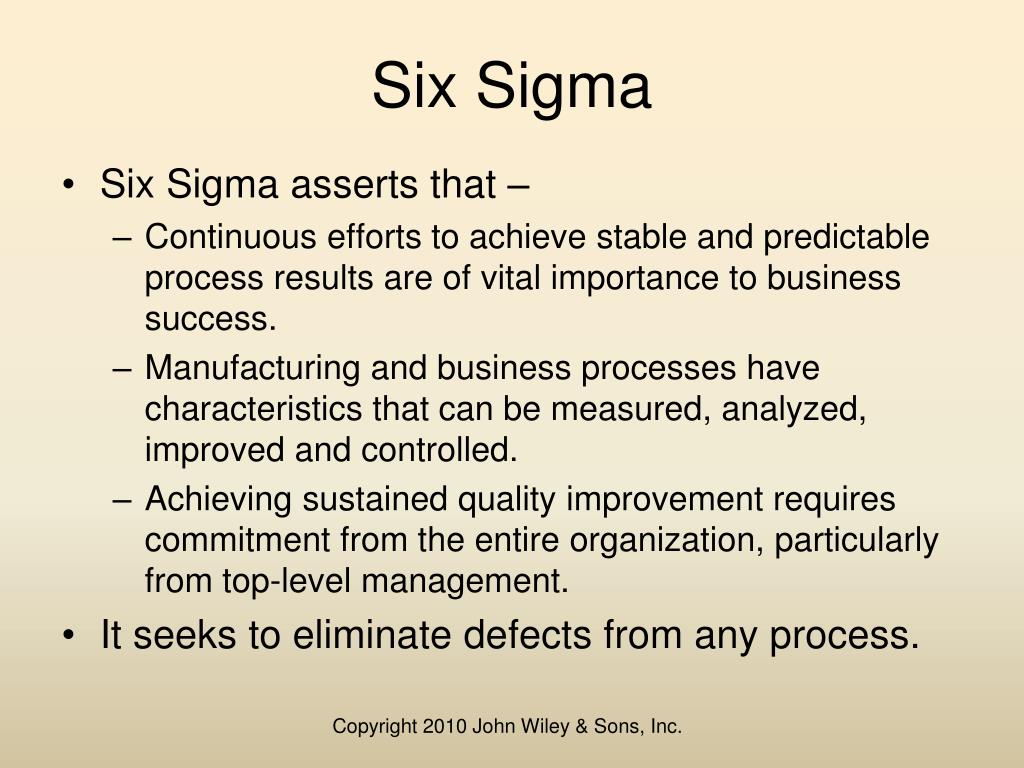 Six Sigma

• Six Sigma asserts that –
– Continuous efforts to achieve stable and predictable process results are of vital importance to business success.
– Manufacturing and business processes have characteristics that can be measured, analyzed, improved and controlled.
– Achieving sustained quality improvement requires commitment from the entire organization, particularly from top-level management.
• It seeks to eliminate defects from any process.

Copyright 2010 John Wiley & Sons, Inc.